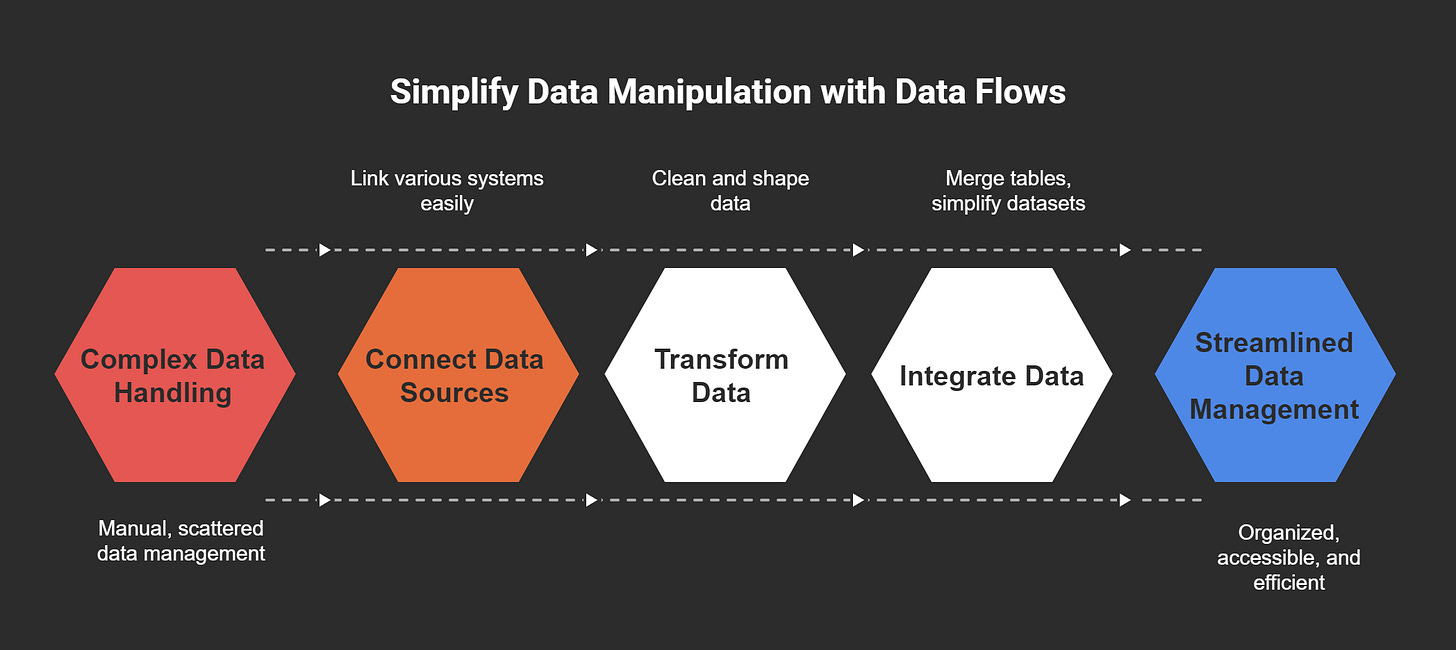 Simplify Data Manipulation with Data Flows

Link various systems easily

Clean and shape data

Merge tables, simplify datasets

Complex Data Handling

Connect Data Sources

Transform Data

Integrate Data

Streamlined Data Management

Manual, scattered data management

Organized, accessible, and efficient